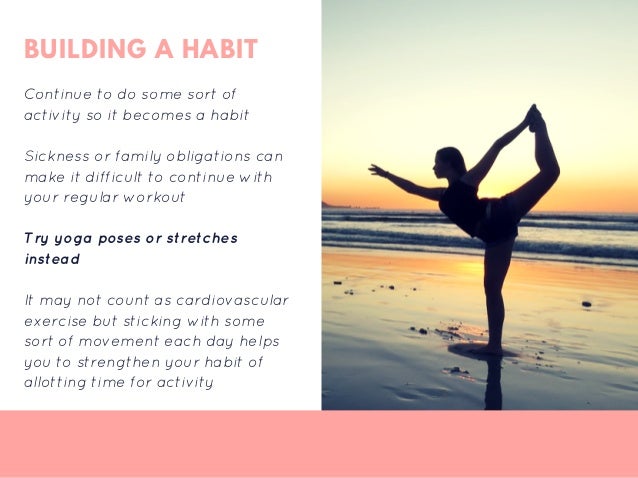 BUILDING A HABIT

Continue to do some sort of activity so it becomes a habit

Sickness or family obligations can make it difficult to continue with your regular workout

Try yoga poses or stretches instead

It may not count as cardiovascular exercise but sticking with some sort of movement each day helps you to strengthen your habit of allotting time for activity